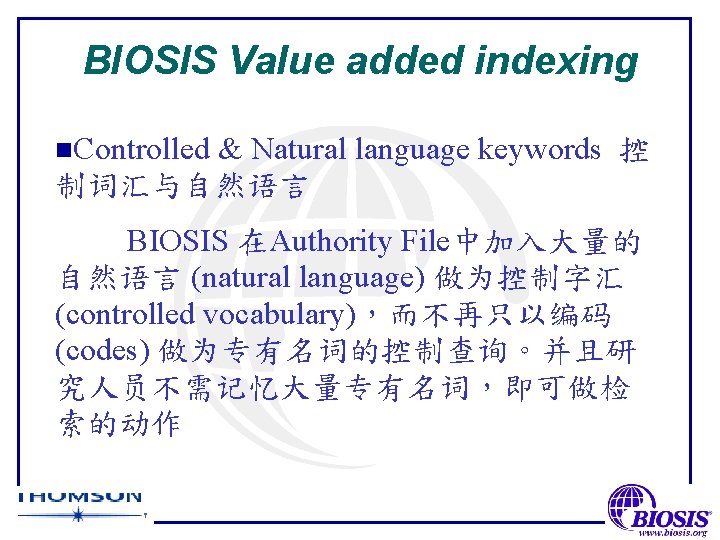 BIOSIS Value added indexing

■Controlled & Natural language keywords 控制词汇与自然语言

BIOSIS 在Authority File中加入大量的自然语言 (natural language) 做为控制字汇 (controlled vocabulary)，而不再只以编码 (codes) 做为专有名词的控制查询。并且研究人员不需记忆大量专有名词，即可做检索的动作

THOMSON

BIOSIS
www.biosis.org